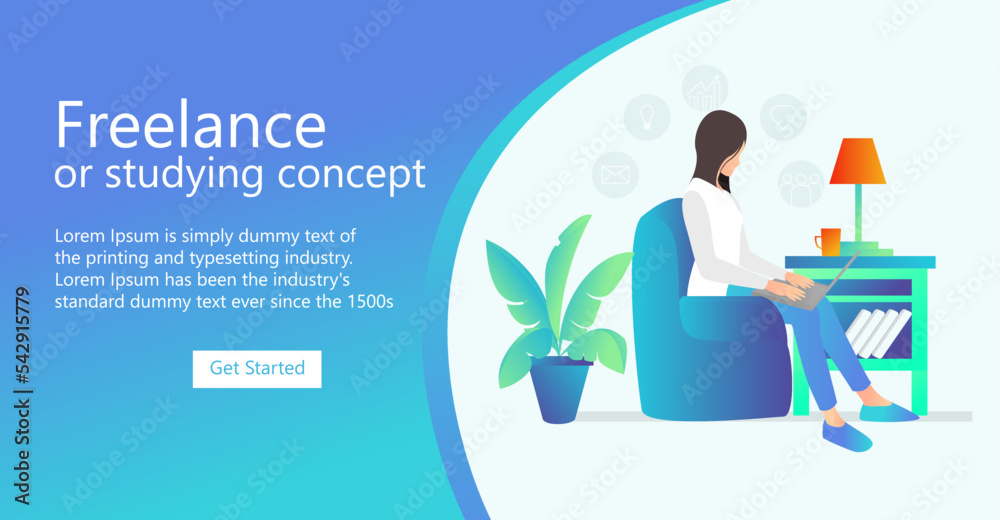 Freelance
or studying concept

Lorem Ipsum is simply dummy text of the printing and typesetting industry. Lorem Ipsum has been the industry's standard dummy text ever since the 1500s

Get Started

Adobe Stock | #542915779